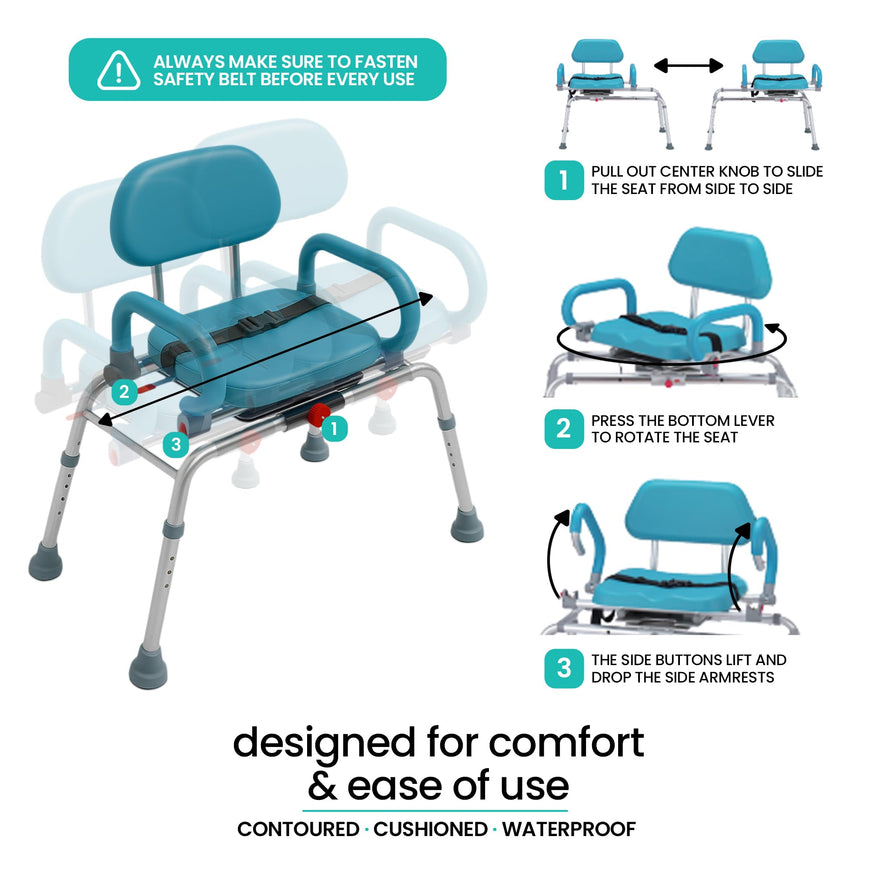 ALWAYS MAKE SURE TO FASTEN SAFETY BELT BEFORE EVERY USE

2

3

1

1 PULL OUT CENTER KNOB TO SLIDE THE SEAT FROM SIDE TO SIDE

2 PRESS THE BOTTOM LEVER TO ROTATE THE SEAT

3 THE SIDE BUTTONS LIFT AND DROP THE SIDE ARMRESTS

designed for comfort & ease of use

CONTOURED · CUSHIONED · WATERPROOF